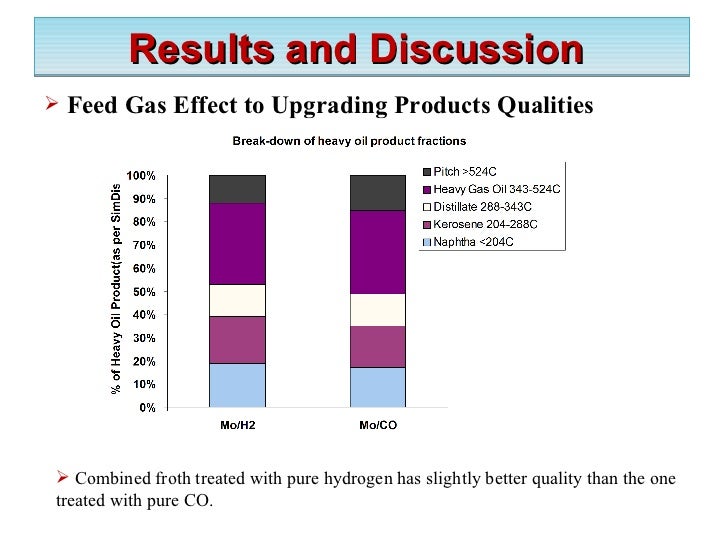 Results and Discussion

➢ Feed Gas Effect to Upgrading Products Qualities

Break-down of heavy oil product fractions

% of Heavy Oil Product(as per SimDis

100%
90%
80%
70%
60%
50%
40%
30%
20%
10%
0%

Mo/H2

Mo/CO

Pitch >524C
Heavy Gas Oil 343-524C
Distillate 288-343C
Kerosene 204-288C
Naphtha <204C

➢ Combined froth treated with pure hydrogen has slightly better quality than the one treated with pure CO.